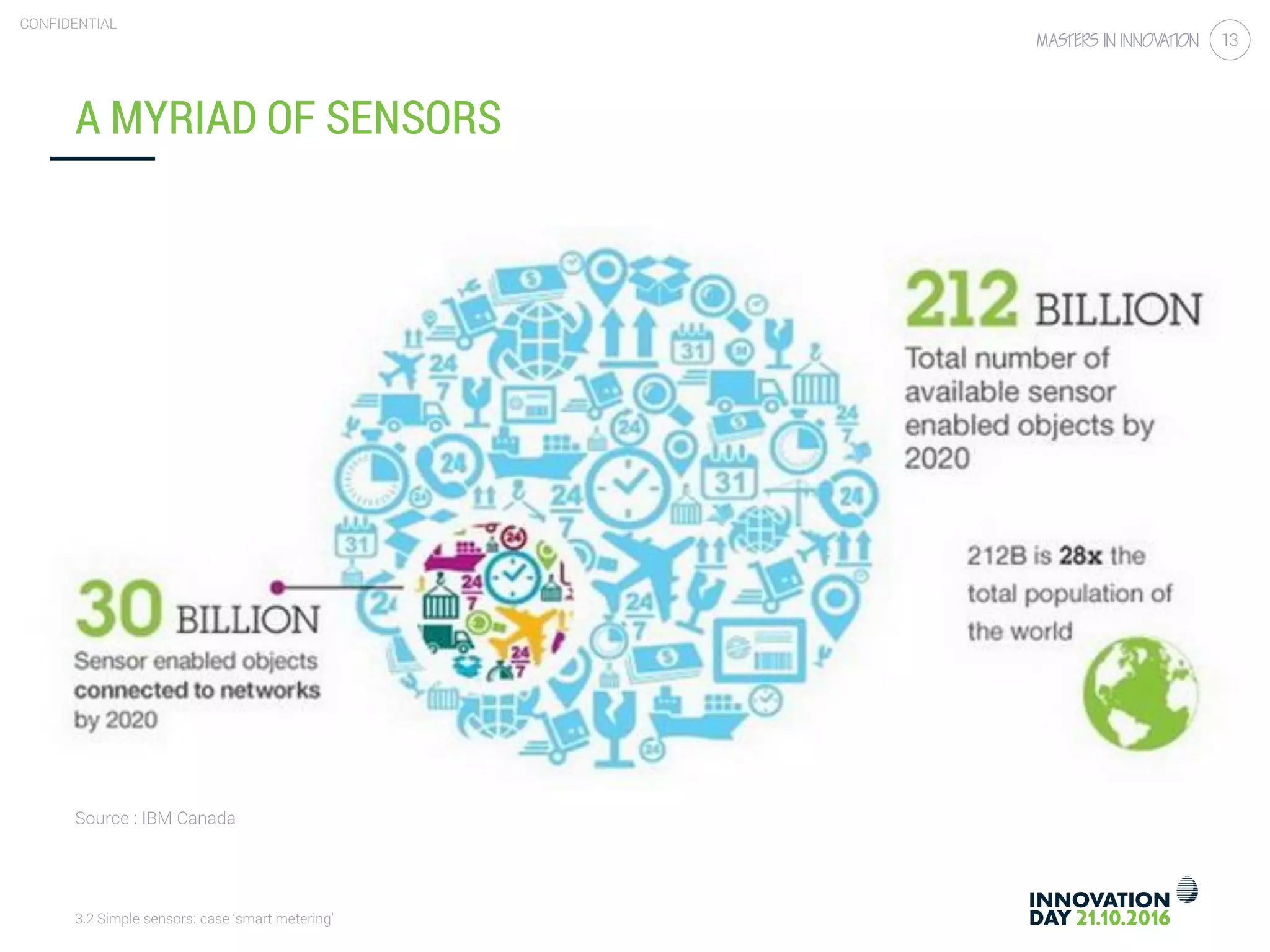 CONFIDENTIAL

MASTERS IN INNOVATION 13

A MYRIAD OF SENSORS

212 BILLION

Total number of available sensor enabled objects by 2020

212B is 28x the total population of the world

30 BILLION

Sensor enabled objects connected to networks by 2020

Source : IBM Canada

3.2 Simple sensors: case 'smart metering'

INNOVATION DAY 21.10.2016